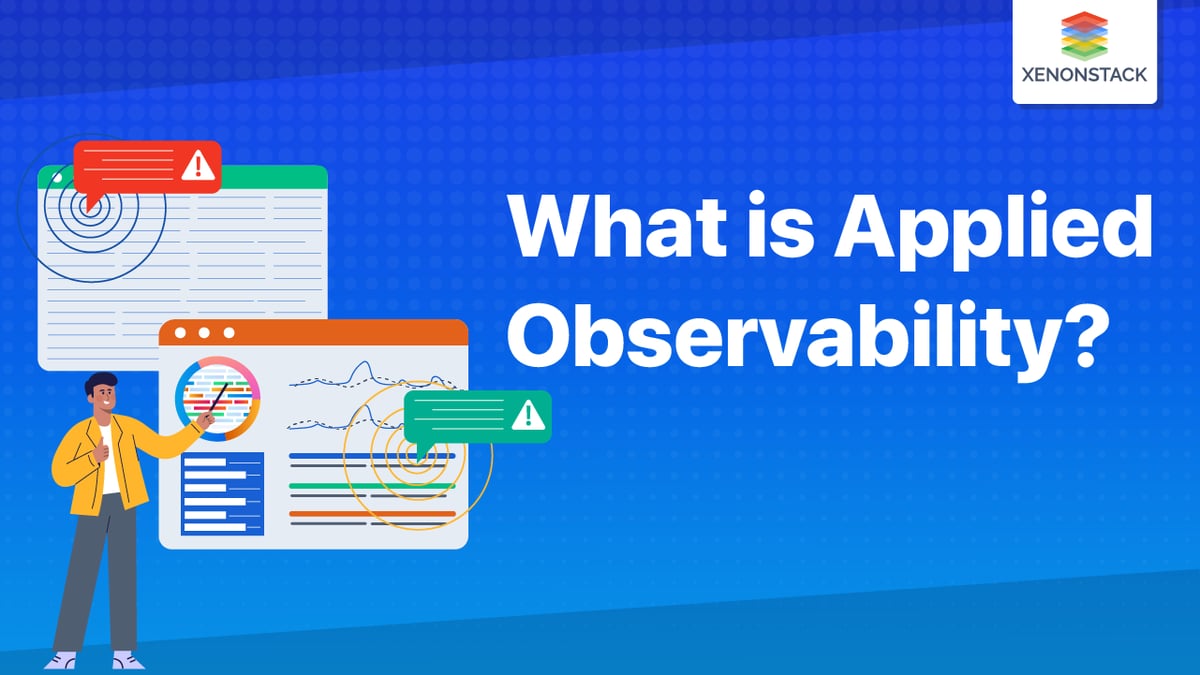 XENONSTACK

What is Applied Observability?